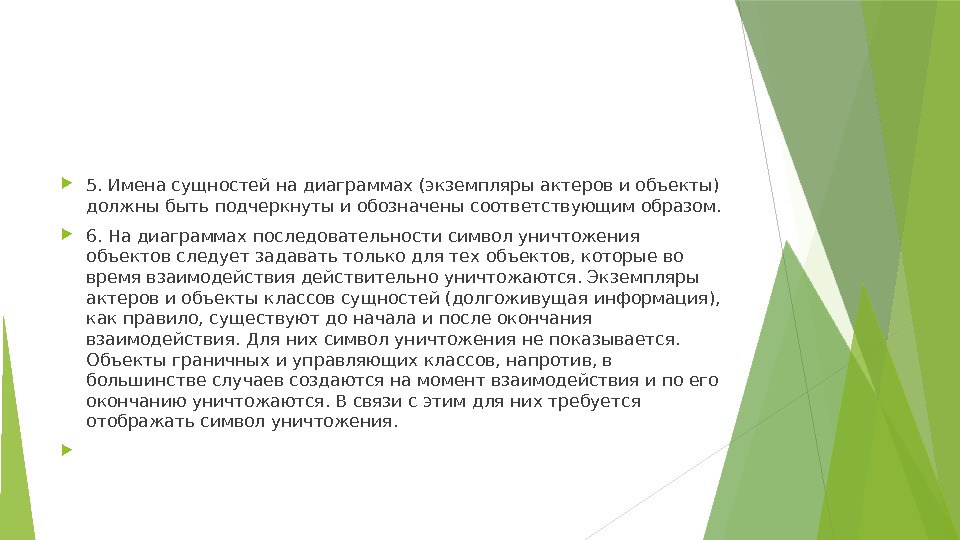 5. Имена сущностей на диаграммах (экземпляры актеров и объекты) должны быть подчеркнуты и обозначены соответствующим образом.

6. На диаграммах последовательности символ уничтожения объектов следует задавать только для тех объектов, которые во время взаимодействия действительно уничтожаются. Экземпляры актеров и объекты классов сущностей (долгоживущая информация), как правило, существуют до начала и после окончания взаимодействия. Для них символ уничтожения не показывается. Объекты граничных и управляющих классов, напротив, в большинстве случаев создаются на момент взаимодействия и по его окончанию уничтожаются. В связи с этим для них требуется отображать символ уничтожения.